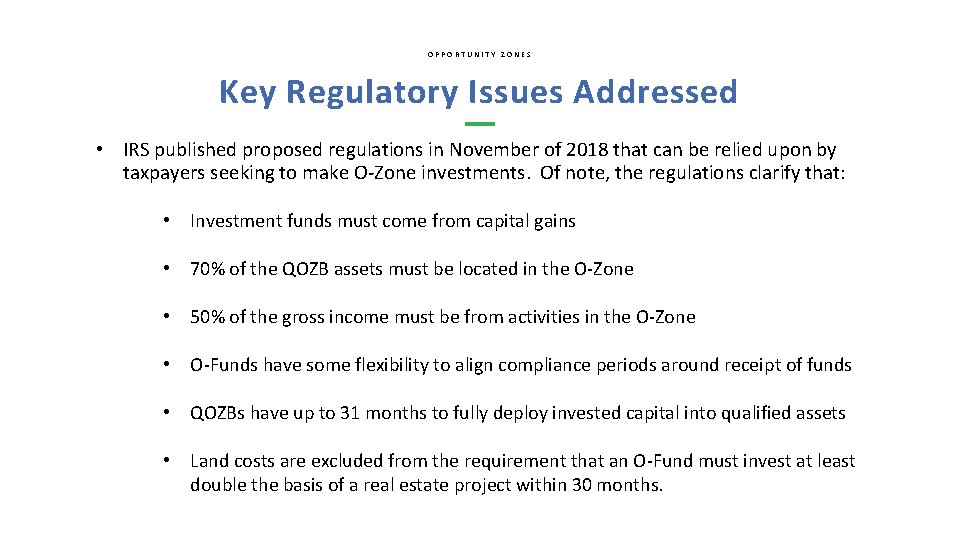 OPPORTUNITY ZONES

Key Regulatory Issues Addressed

• IRS published proposed regulations in November of 2018 that can be relied upon by taxpayers seeking to make O-Zone investments. Of note, the regulations clarify that:

• Investment funds must come from capital gains

• 70% of the QOZB assets must be located in the O-Zone

• 50% of the gross income must be from activities in the O-Zone

• O-Funds have some flexibility to align compliance periods around receipt of funds

• QOZBs have up to 31 months to fully deploy invested capital into qualified assets

• Land costs are excluded from the requirement that an O-Fund must invest at least double the basis of a real estate project within 30 months.